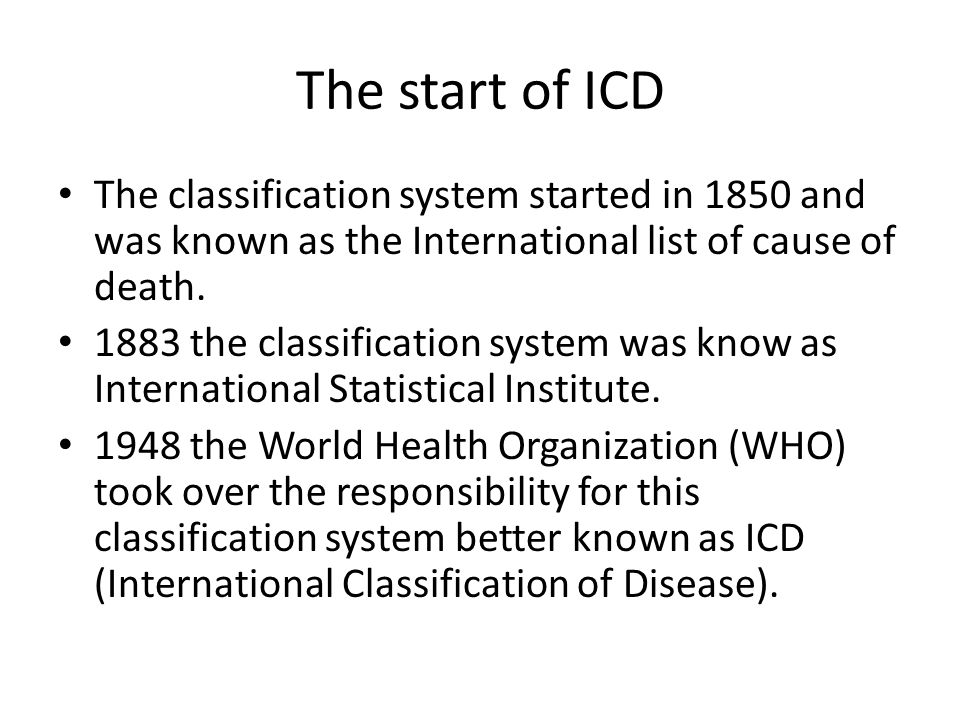 The start of ICD

• The classification system started in 1850 and was known as the International list of cause of death.
• 1883 the classification system was know as International Statistical Institute.
• 1948 the World Health Organization (WHO) took over the responsibility for this classification system better known as ICD (International Classification of Disease).